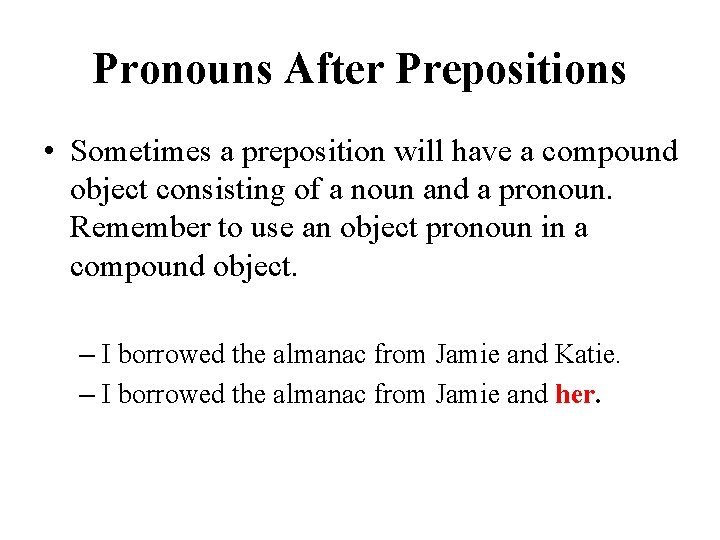 Pronouns After Prepositions

• Sometimes a preposition will have a compound object consisting of a noun and a pronoun. Remember to use an object pronoun in a compound object.

– I borrowed the almanac from Jamie and Katie.
– I borrowed the almanac from Jamie and her.